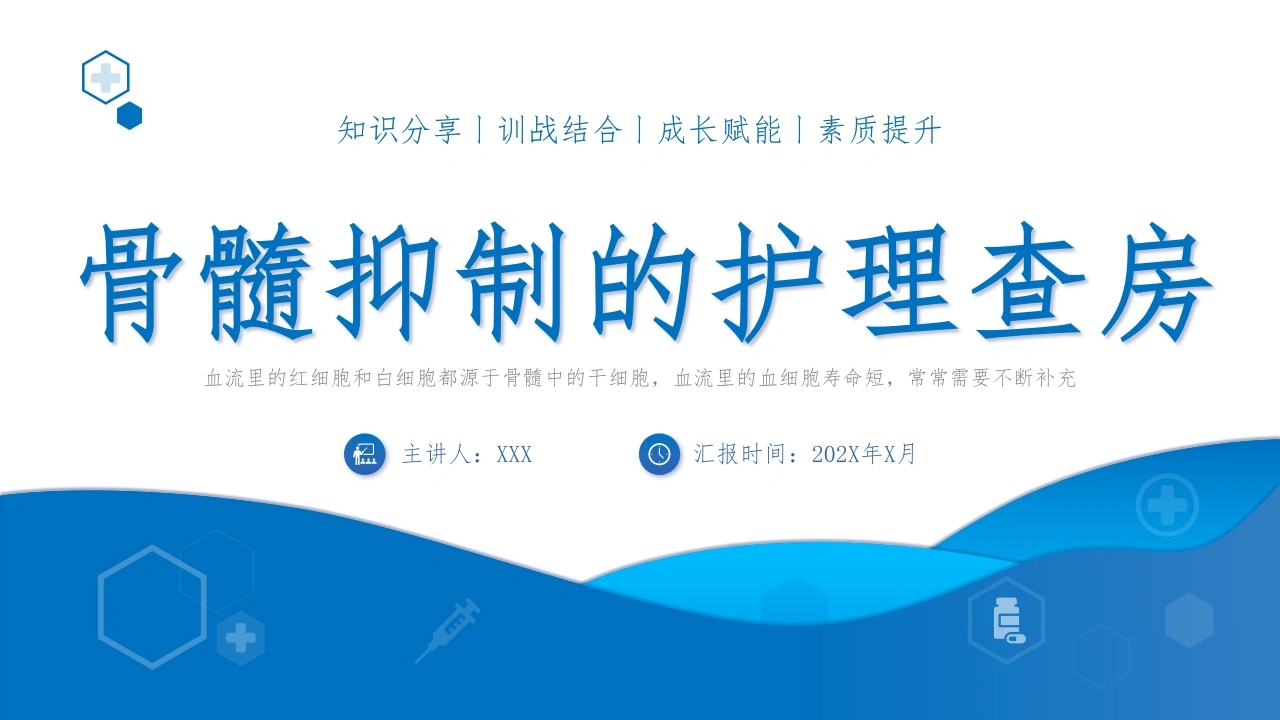 知识分享丨训战结合丨成长赋能丨素质提升

骨髓抑制的护理查房

血流里的红细胞和白细胞都源于骨髓中的干细胞，血流里的血细胞寿命短，常常需要不断补充

主讲人：XXX

汇报时间：202X年X月